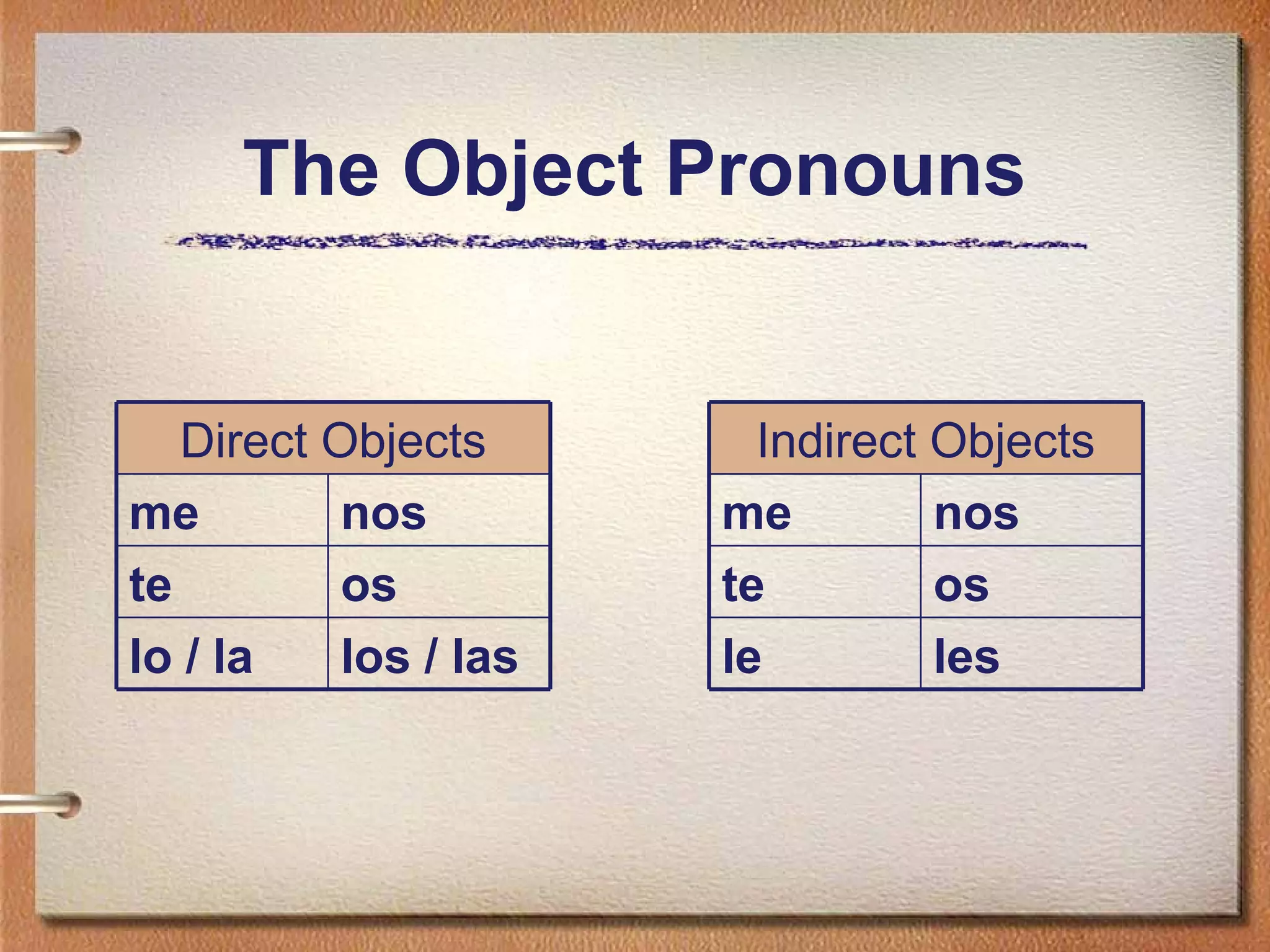 The Object Pronouns

| Direct Objects | |
|---|---|
| me | nos |
| te | os |
| lo / la | los / las |

| Indirect Objects | |
|---|---|
| me | nos |
| te | os |
| le | les |